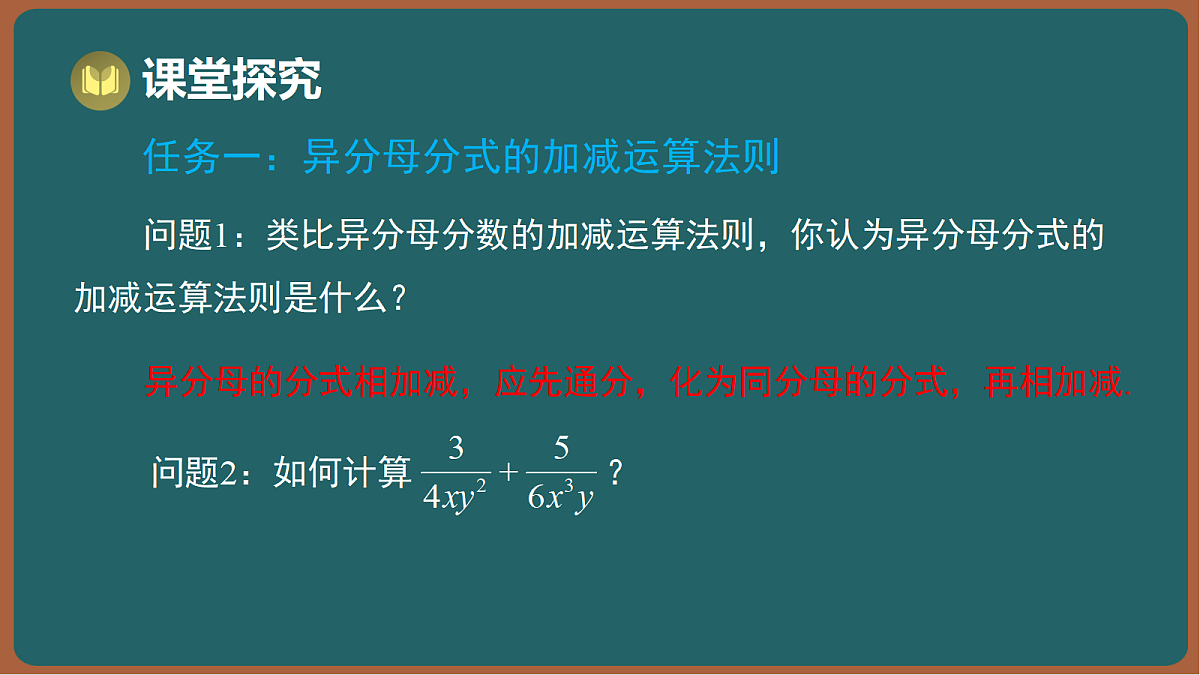 课堂探究

任务一：异分母分式的加减运算法则

问题1：类比异分母分数的加减运算法则，你认为异分母分式的加减运算法则是什么？

异分母的分式相加减，应先通分，化为同分母的分式，再相加减.

问题2：如何计算 $\frac{3}{4xy^2}+\frac{5}{6x^3y}$？